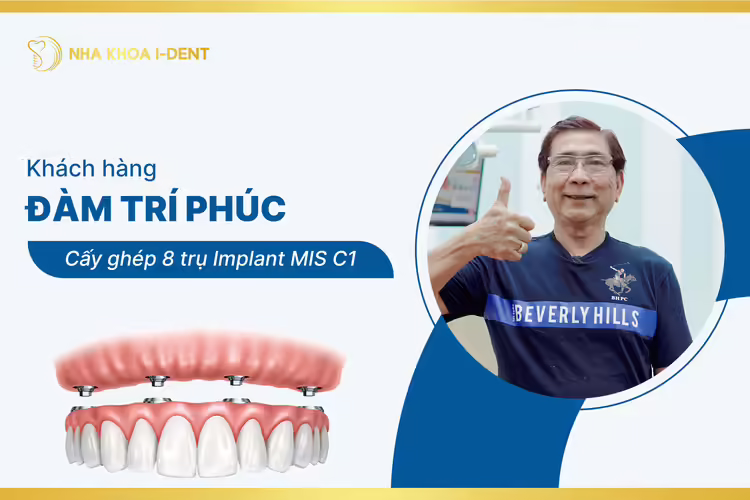 NHA KHOA I-DENT

Khách hàng
ĐÀM TRÍ PHÚC

Cấy ghép 8 trụ Implant MIS C1

BHPC
BEVERLY HILLS